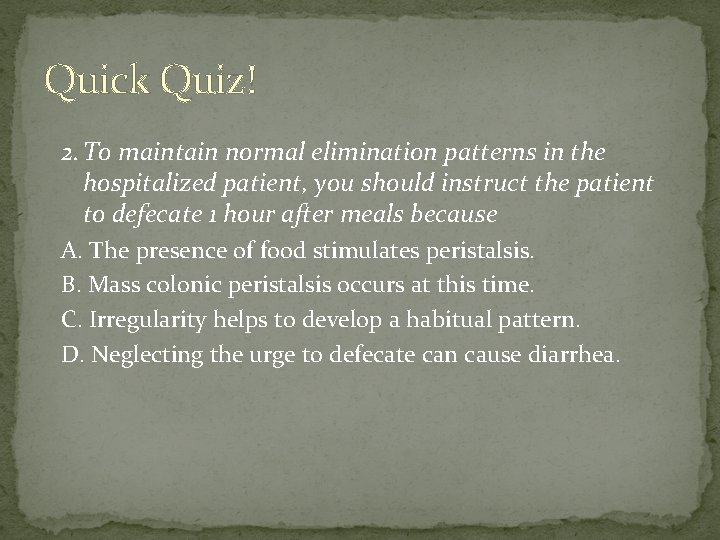 Quick Quiz!

2. To maintain normal elimination patterns in the hospitalized patient, you should instruct the patient to defecate 1 hour after meals because

A. The presence of food stimulates peristalsis.

B. Mass colonic peristalsis occurs at this time.

C. Irregularity helps to develop a habitual pattern.

D. Neglecting the urge to defecate can cause diarrhea.